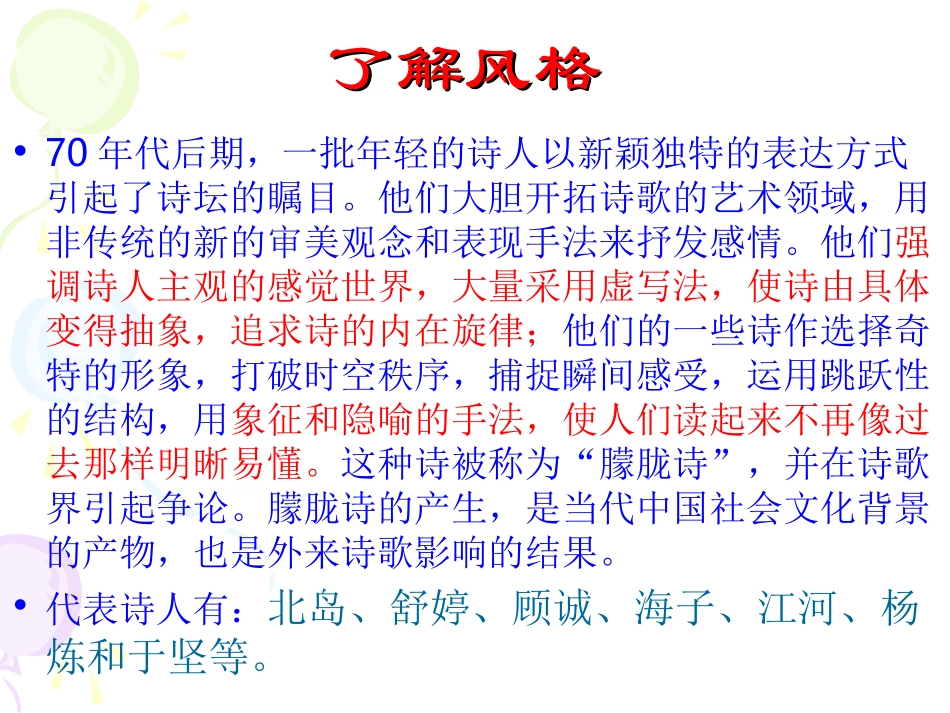 了解风格

• 70 年代后期，一批年轻的诗人以新颖独特的表达方式引起了诗坛的瞩目。他们大胆开拓诗歌的艺术领域，用非传统的新的审美观念和表现手法来抒发感情。他们强调诗人主观的感觉世界，大量采用虚写法，使诗由具体变得抽象，追求诗的内在旋律；他们的一些诗作选择奇特的形象，打破时空秩序，捕捉瞬间感受，运用跳跃性的结构，用象征和隐喻的手法，使人们读起来不再像过去那样明晰易懂。这种诗被称为“朦胧诗”，并在诗歌界引起争论。朦胧诗的产生，是当代中国社会文化背景的产物，也是外来诗歌影响的结果。

• 代表诗人有：北岛、舒婷、顾诚、海子、江河、杨炼和于坚等。